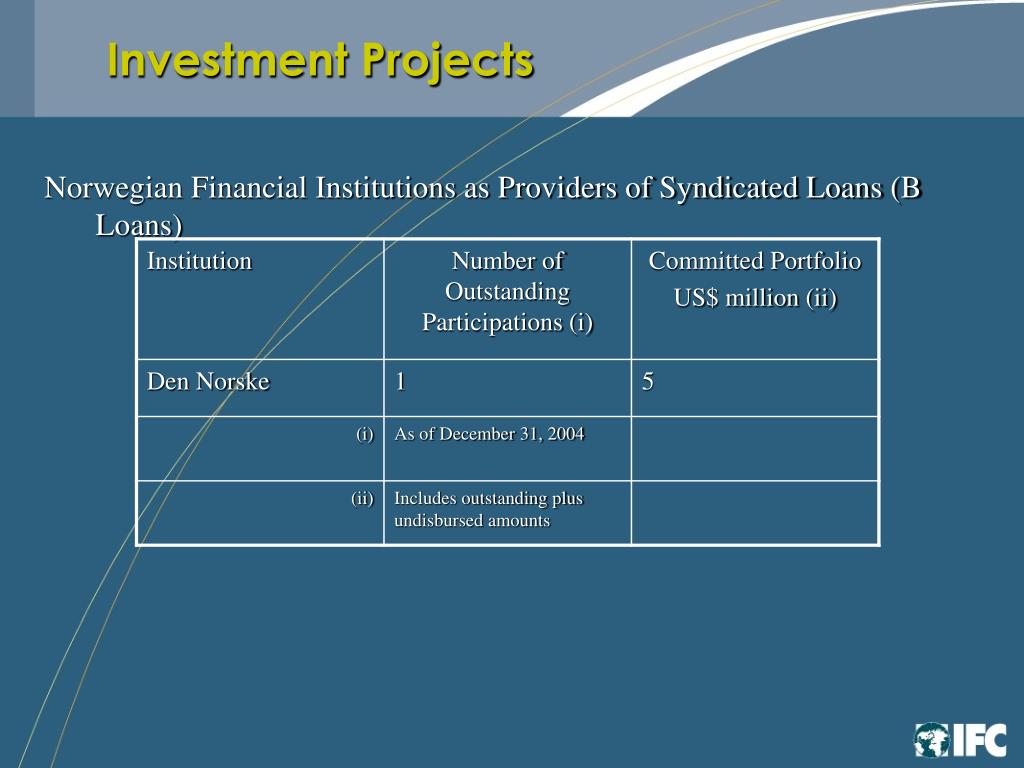 Investment Projects

Norwegian Financial Institutions as Providers of Syndicated Loans (B Loans)

| Institution | Number of Outstanding Participations (i) | Committed Portfolio US$ million (ii) |
|---|---|---|
| Den Norske | 1 | 5 |
| (i) | As of December 31, 2004 | |
| (ii) | Includes outstanding plus undisbursed amounts | |

IFC